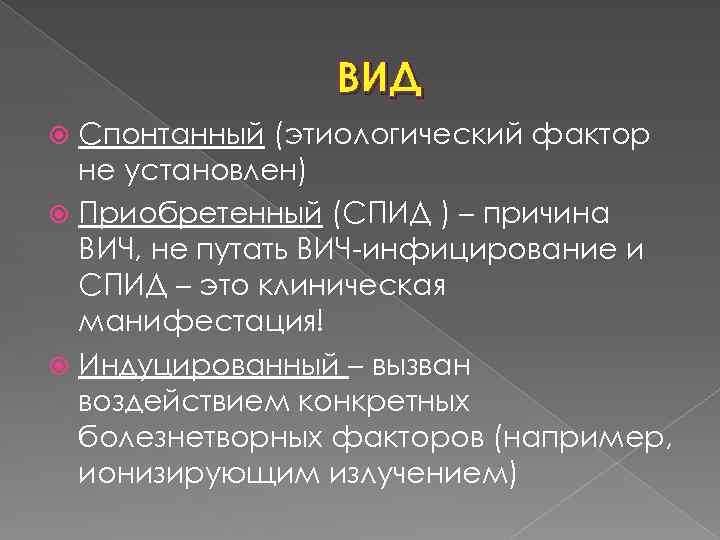 ВИД

Спонтанный (этиологический фактор не установлен)

Приобретенный (СПИД ) – причина ВИЧ, не путать ВИЧ-инфицирование и СПИД – это клиническая манифестация!

Индуцированный – вызван воздействием конкретных болезнетворных факторов (например, ионизирующим излучением)